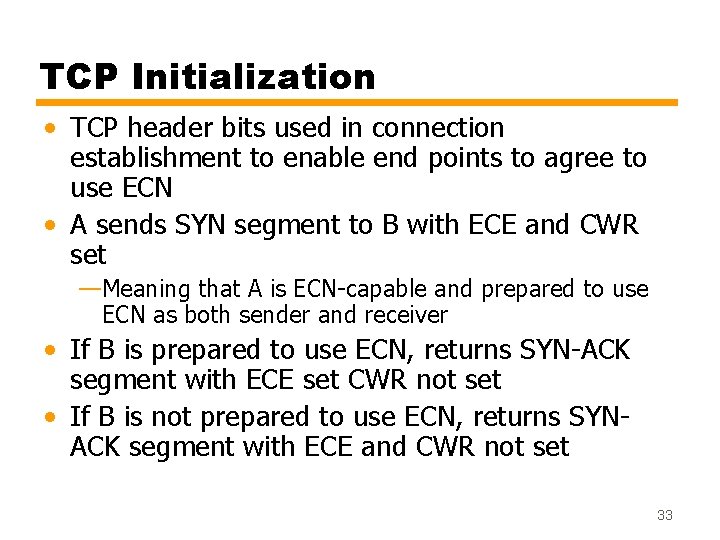 TCP Initialization

• TCP header bits used in connection establishment to enable end points to agree to use ECN

• A sends SYN segment to B with ECE and CWR set

—Meaning that A is ECN-capable and prepared to use ECN as both sender and receiver

• If B is prepared to use ECN, returns SYN-ACK segment with ECE set CWR not set

• If B is not prepared to use ECN, returns SYN-ACK segment with ECE and CWR not set

33